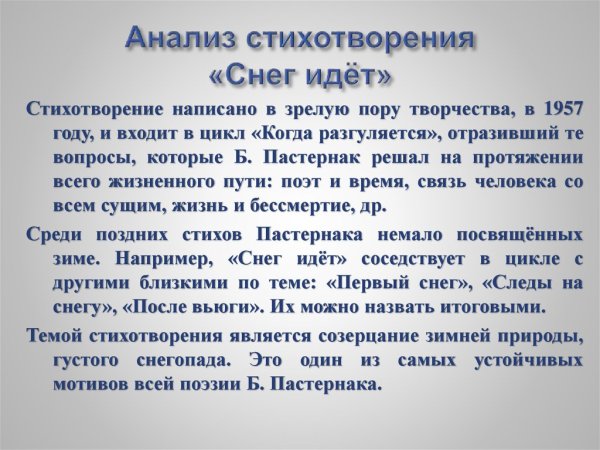 Анализ стихотворения «Снег идёт»

Стихотворение написано в зрелую пору творчества, в 1957 году, и входит в цикл «Когда разгуляется», отразивший те вопросы, которые Б. Пастернак решал на протяжении всего жизненного пути: поэт и время, связь человека со всем сущим, жизнь и бессмертие, др.

Среди поздних стихов Пастернака немало посвящённых зиме. Например, «Снег идёт» соседствует в цикле с другими близкими по теме: «Первый снег», «Следы на снегу», «После вьюги». Их можно назвать итоговыми.

Темой стихотворения является созерцание зимней природы, густого снегопада. Это один из самых устойчивых мотивов всей поэзии Б. Пастернака.